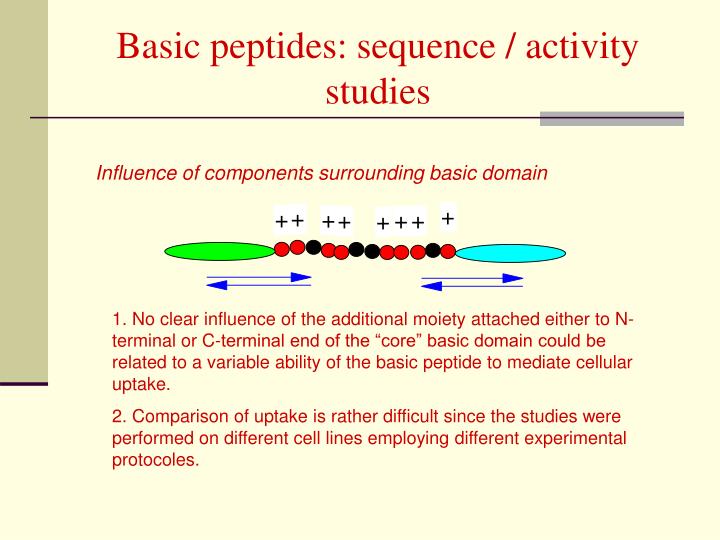 Basic peptides: sequence / activity studies

Influence of components surrounding basic domain

++ ++ +++ +

1. No clear influence of the additional moiety attached either to N-terminal or C-terminal end of the “core” basic domain could be related to a variable ability of the basic peptide to mediate cellular uptake.

2. Comparison of uptake is rather difficult since the studies were performed on different cell lines employing different experimental protocoles.